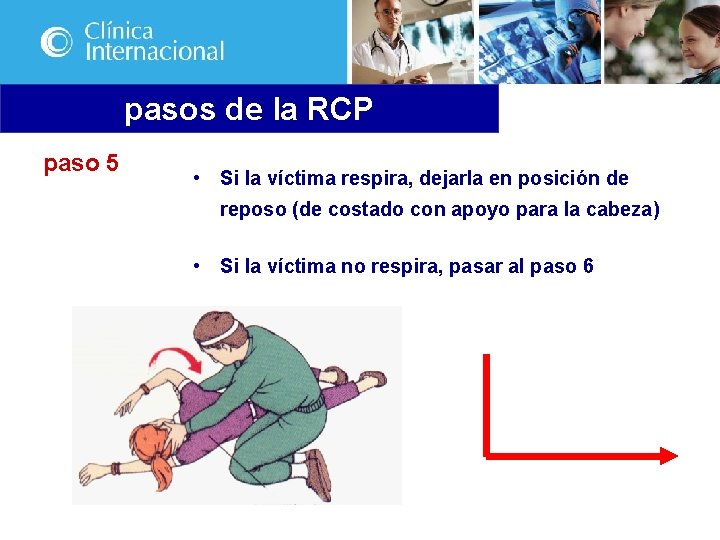 Clínica Internacional

pasos de la RCP

paso 5

• Si la víctima respira, dejarla en posición de reposo (de costado con apoyo para la cabeza)

• Si la víctima no respira, pasar al paso 6